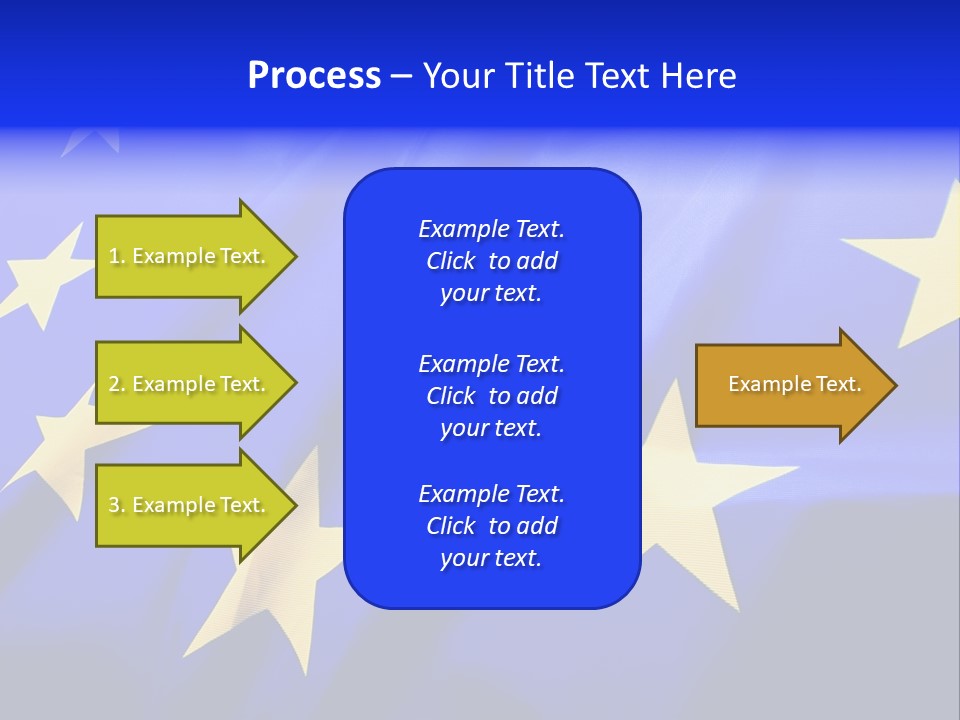 Process – Your Title Text Here

1. Example Text.

2. Example Text.

3. Example Text.

Example Text. Click to add your text.

Example Text. Click to add your text.

Example Text. Click to add your text.

Example Text.